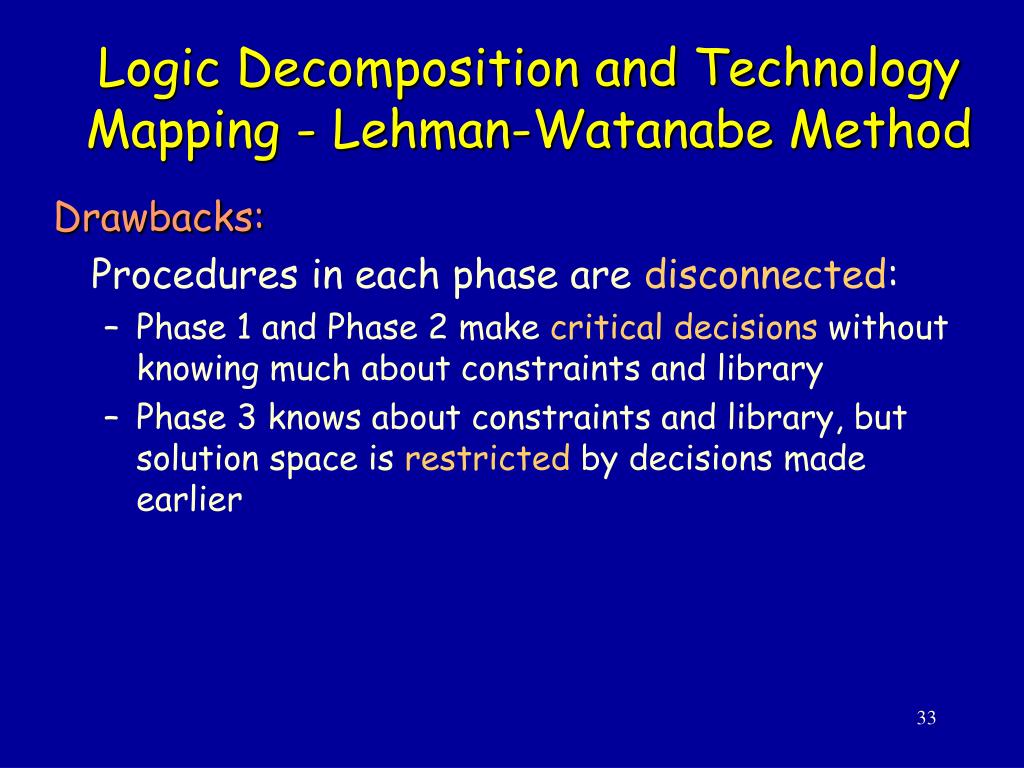 Logic Decomposition and Technology Mapping - Lehman-Watanabe Method

Drawbacks:

Procedures in each phase are disconnected:

– Phase 1 and Phase 2 make critical decisions without knowing much about constraints and library

– Phase 3 knows about constraints and library, but solution space is restricted by decisions made earlier

33